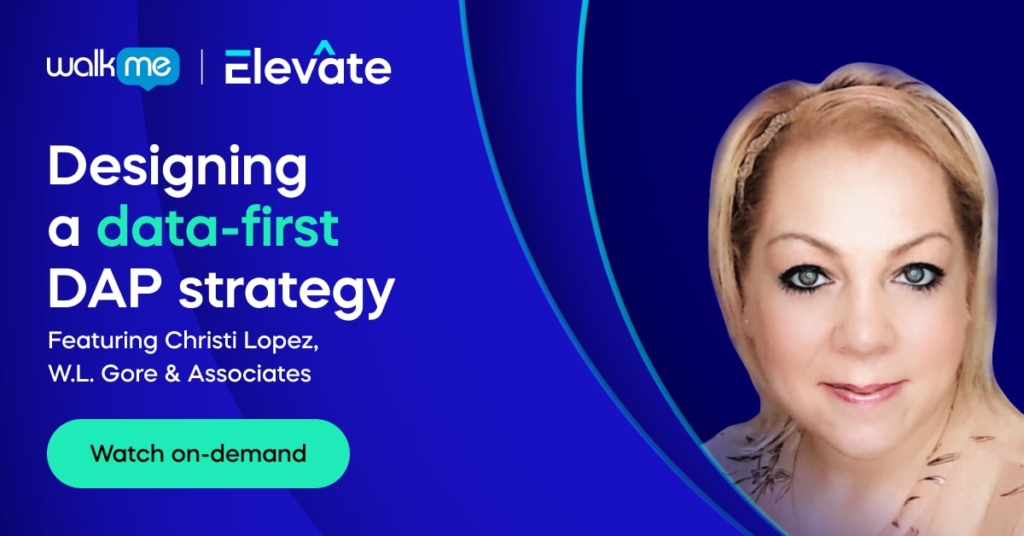 walk me | Elevate

Designing a data-first DAP strategy

Featuring Christi Lopez, W.L. Gore & Associates

Watch on-demand